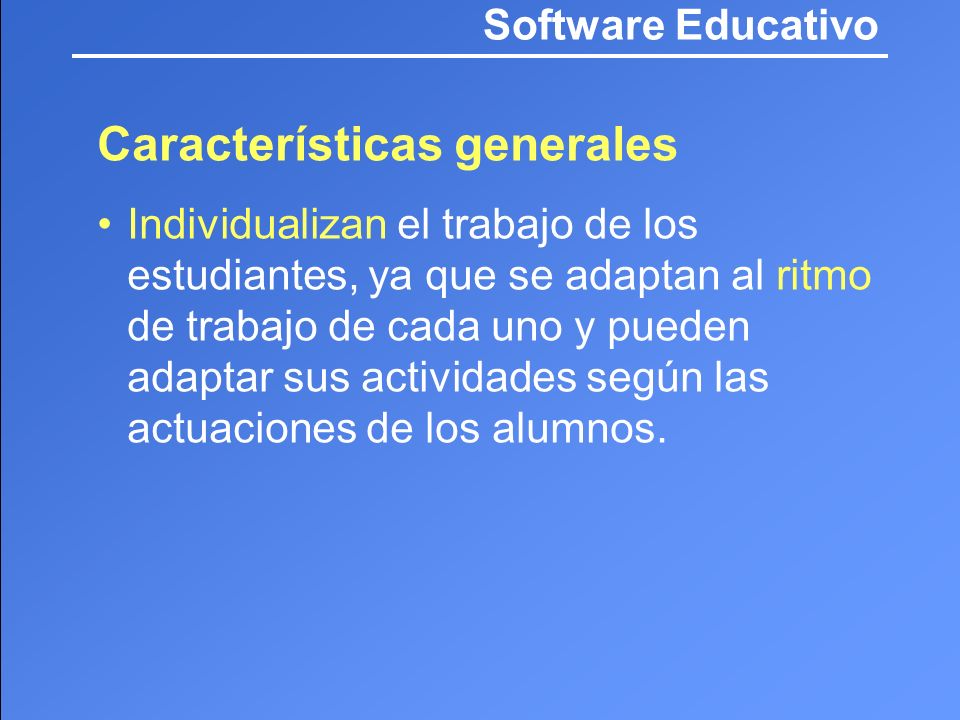 Software Educativo

Características generales

• Individualizan el trabajo de los estudiantes, ya que se adaptan al ritmo de trabajo de cada uno y pueden adaptar sus actividades según las actuaciones de los alumnos.